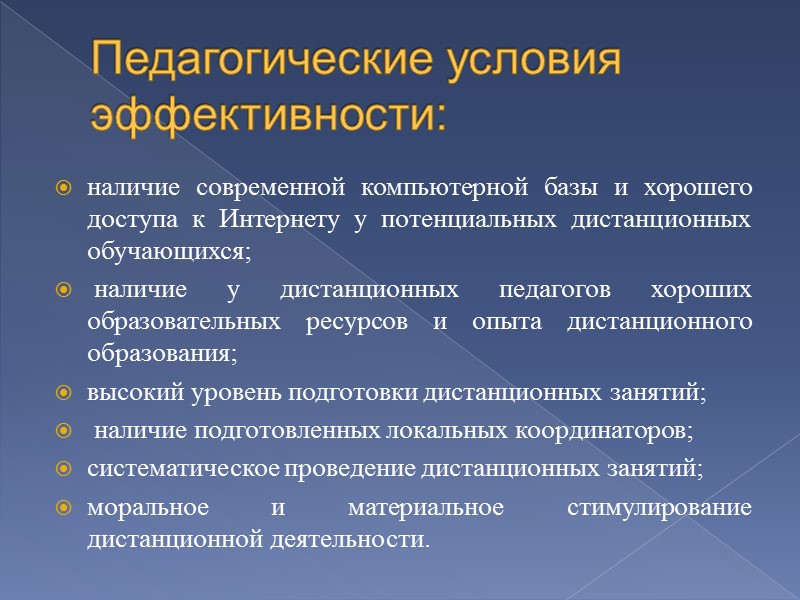 Педагогические условия эффективности:

наличие современной компьютерной базы и хорошего доступа к Интернету у потенциальных дистанционных обучающихся;

наличие у дистанционных педагогов хороших образовательных ресурсов и опыта дистанционного образования;

высокий уровень подготовки дистанционных занятий;

наличие подготовленных локальных координаторов;

систематическое проведение дистанционных занятий;

моральное и материальное стимулирование дистанционной деятельности.